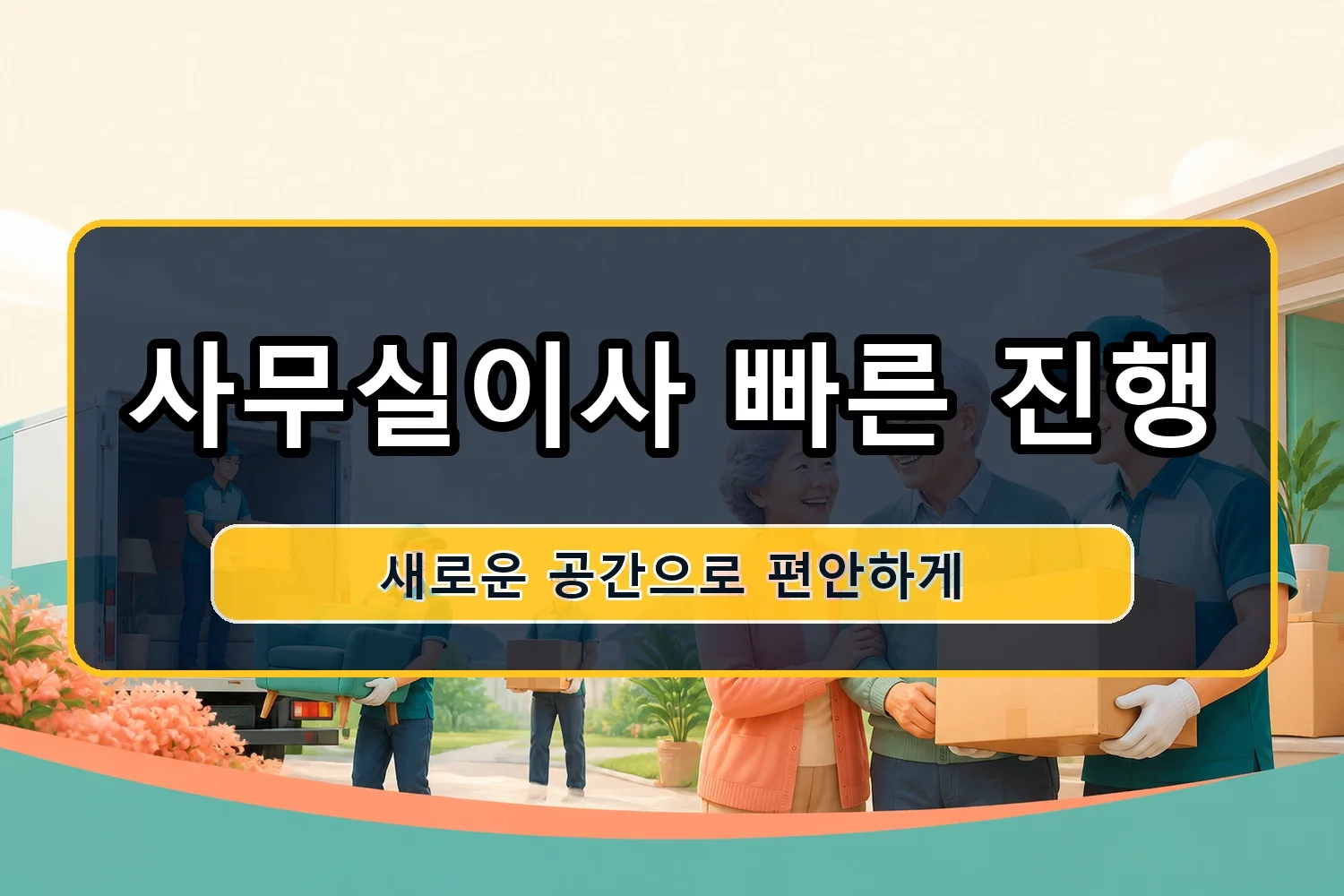 사무실이사 빠른 진행

새로운 공간으로 편안하게